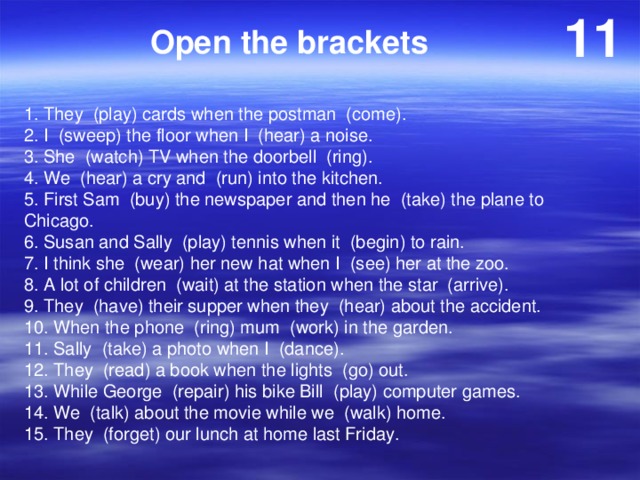 Open the brackets

11

1. They (play) cards when the postman (come).
2. I (sweep) the floor when I (hear) a noise.
3. She (watch) TV when the doorbell (ring).
4. We (hear) a cry and (run) into the kitchen.
5. First Sam (buy) the newspaper and then he (take) the plane to Chicago.
6. Susan and Sally (play) tennis when it (begin) to rain.
7. I think she (wear) her new hat when I (see) her at the zoo.
8. A lot of children (wait) at the station when the star (arrive).
9. They (have) their supper when they (hear) about the accident.
10. When the phone (ring) mum (work) in the garden.
11. Sally (take) a photo when I (dance).
12. They (read) a book when the lights (go) out.
13. While George (repair) his bike Bill (play) computer games.
14. We (talk) about the movie while we (walk) home.
15. They (forget) our lunch at home last Friday.